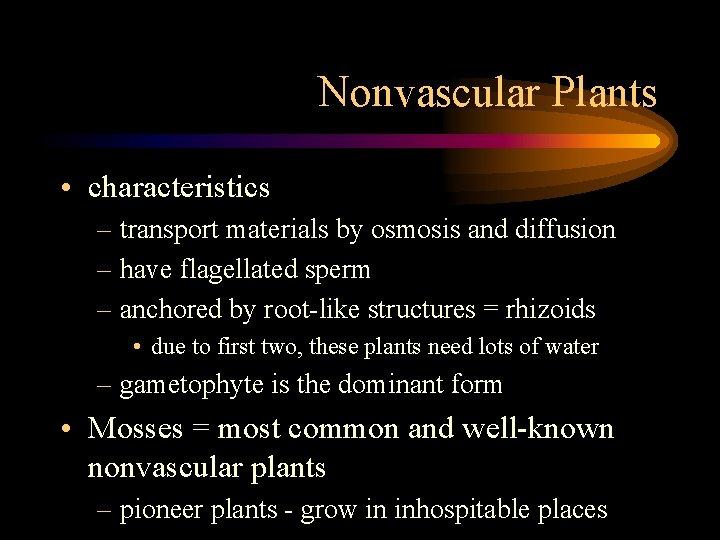 Nonvascular Plants

• characteristics
– transport materials by osmosis and diffusion
– have flagellated sperm
– anchored by root-like structures = rhizoids
• due to first two, these plants need lots of water
– gametophyte is the dominant form

• Mosses = most common and well-known nonvascular plants
– pioneer plants - grow in inhospitable places